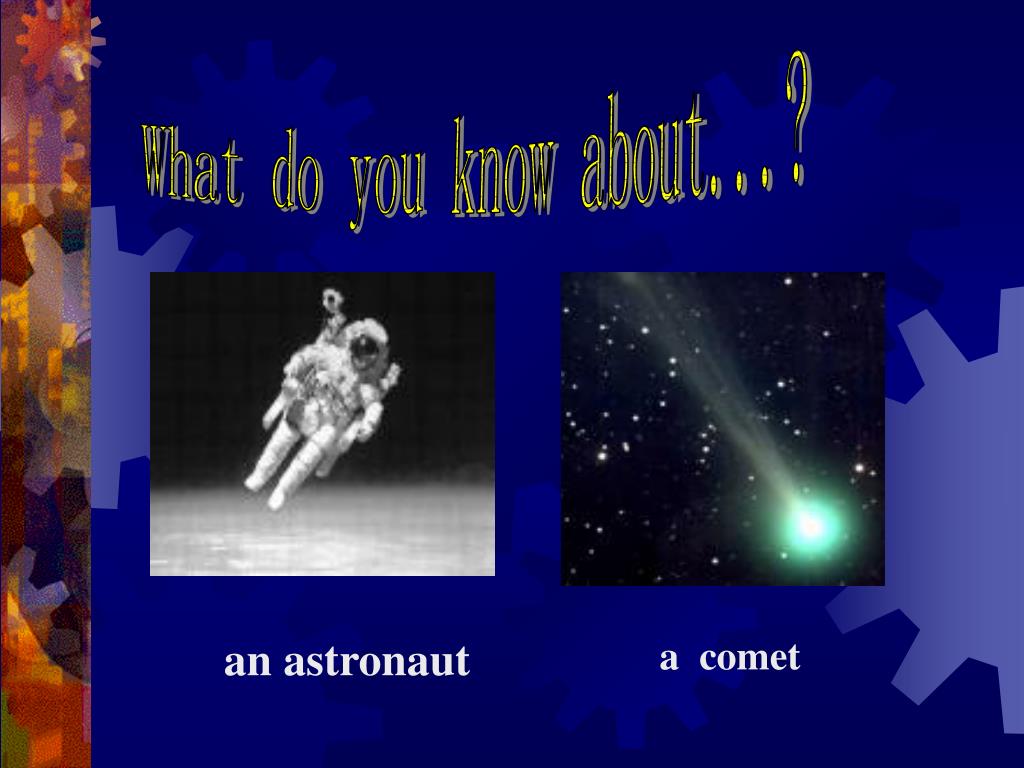 What do you know about...?

an astronaut

a comet